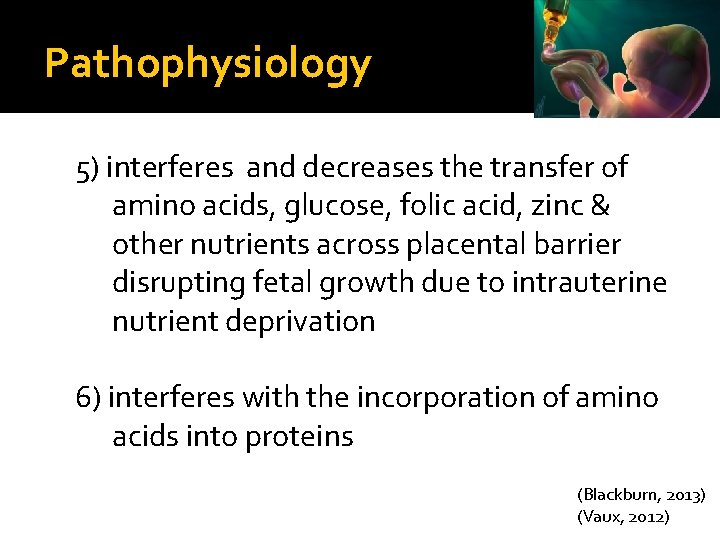 Pathophysiology

5) interferes and decreases the transfer of amino acids, glucose, folic acid, zinc & other nutrients across placental barrier disrupting fetal growth due to intrauterine nutrient deprivation

6) interferes with the incorporation of amino acids into proteins

(Blackburn, 2013)
(Vaux, 2012)